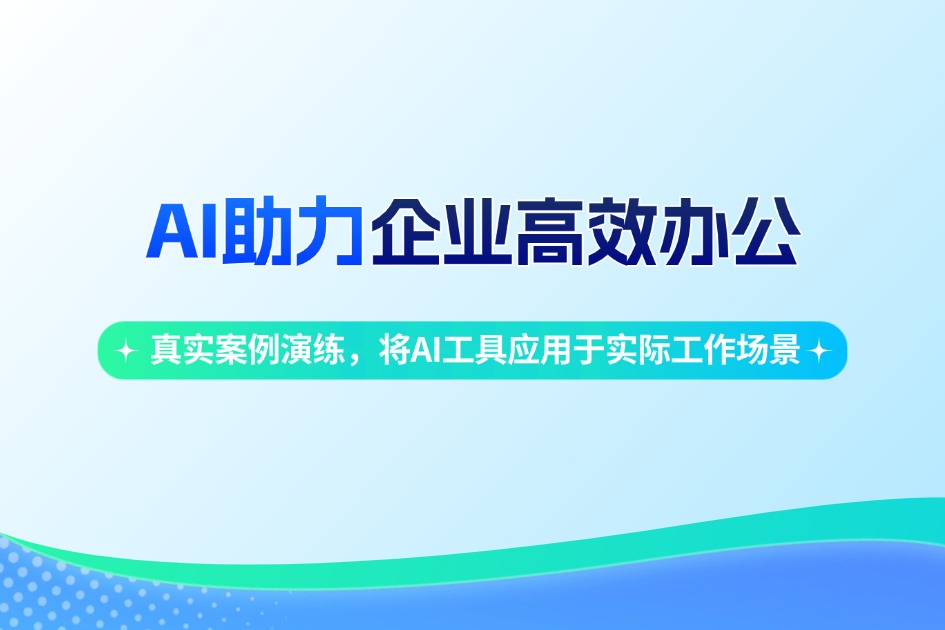 AI助力企业高效办公

真实案例演练，将AI工具应用于实际工作场景